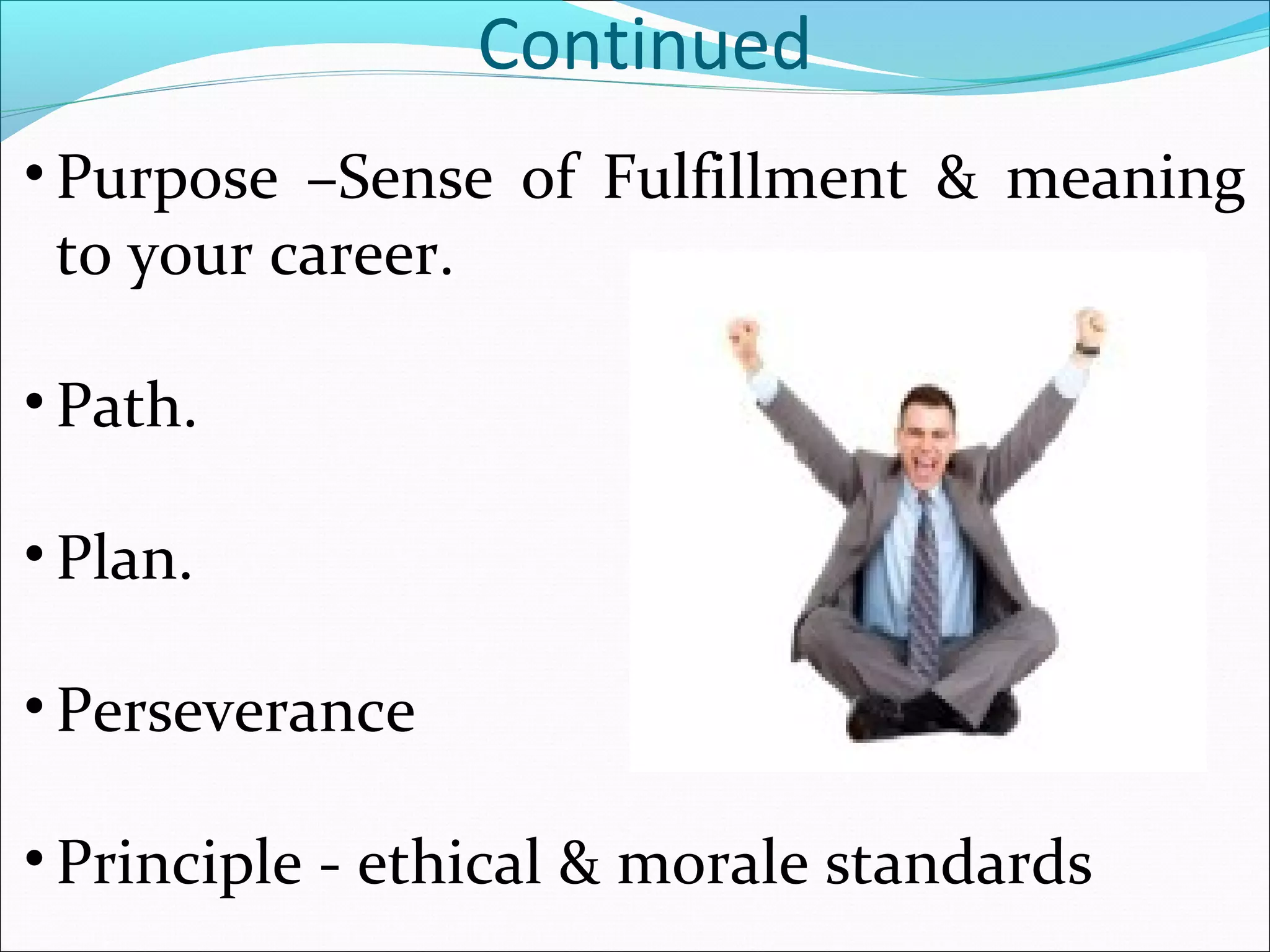 Continued

• Purpose –Sense of Fulfillment & meaning to your career.

• Path.

• Plan.

• Perseverance

• Principle - ethical & morale standards